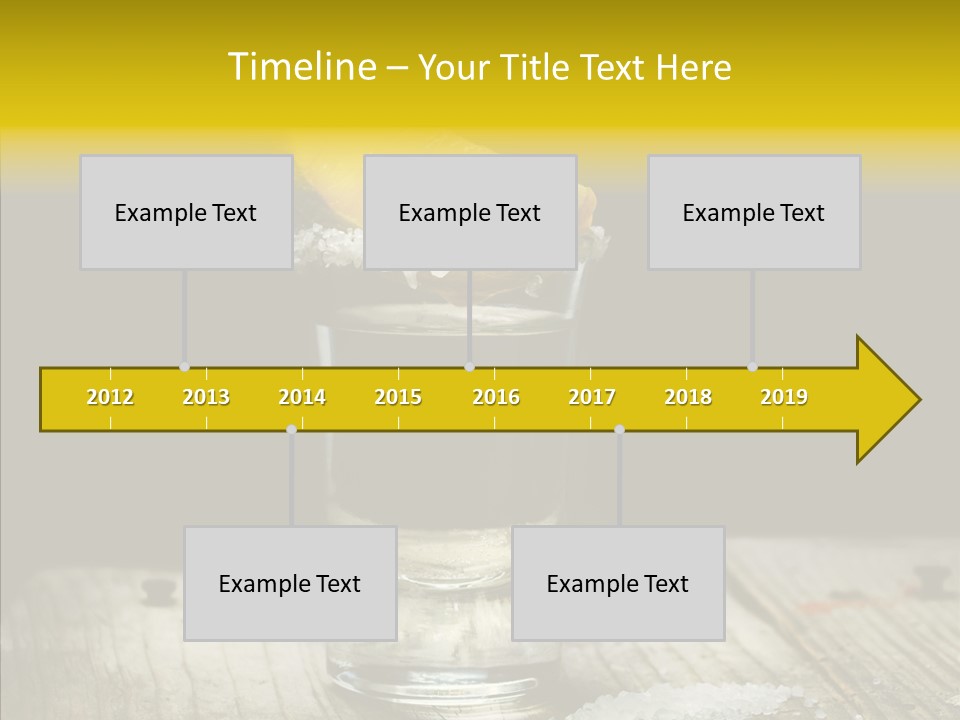 Timeline – Your Title Text Here

Example Text

Example Text

Example Text

2012 2013 2014 2015 2016 2017 2018 2019

Example Text

Example Text